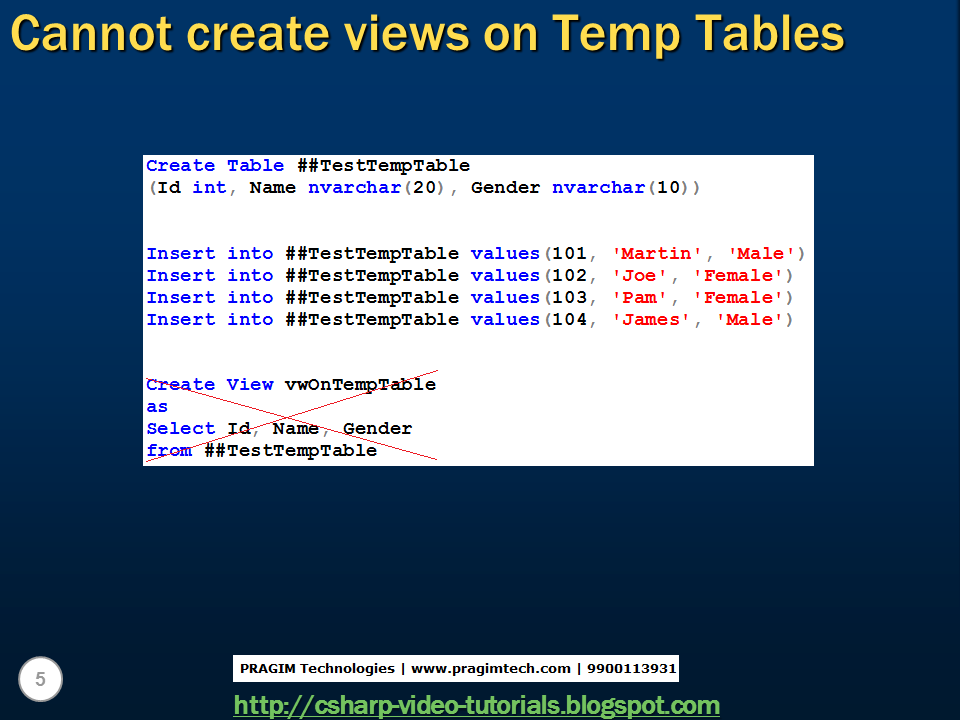 Cannot create views on Temp Tables

Create Table ##TestTempTable
(Id int, Name nvarchar(20), Gender nvarchar(10))

Insert into ##TestTempTable values(101, 'Martin', 'Male')
Insert into ##TestTempTable values(102, 'Joe', 'Female')
Insert into ##TestTempTable values(103, 'Pam', 'Female')
Insert into ##TestTempTable values(104, 'James', 'Male')

Create View vwOnTempTable
as
Select Id, Name, Gender
from ##TestTempTable

5

PRAGIM Technologies | www.pragimtech.com | 9900113931

http://csharp-video-tutorials.blogspot.com